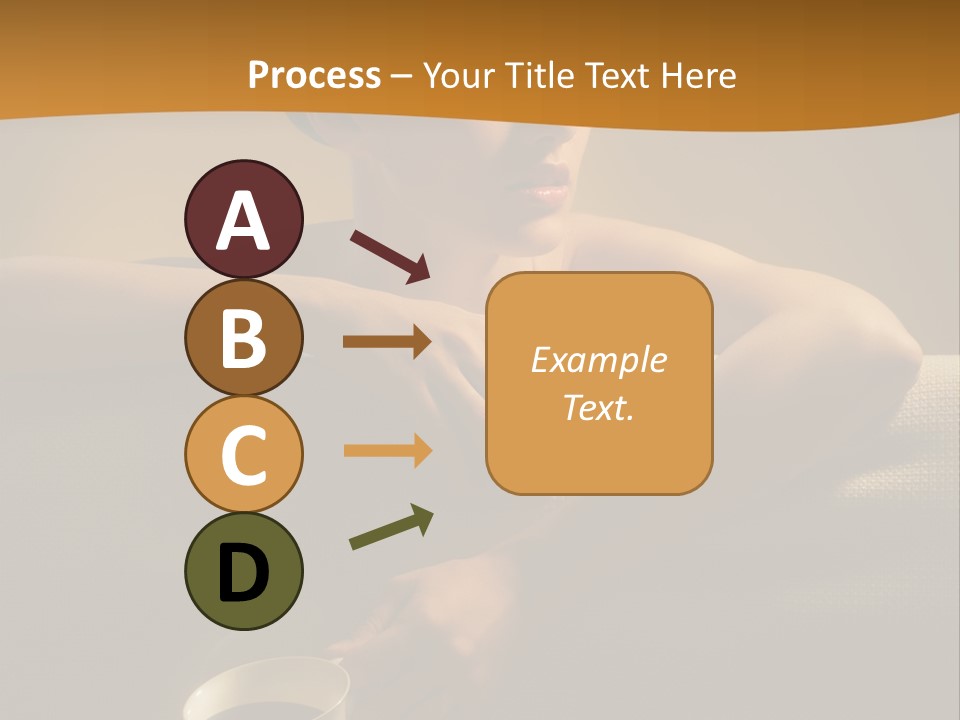 Process – Your Title Text Here

A

B

C

D

Example Text.